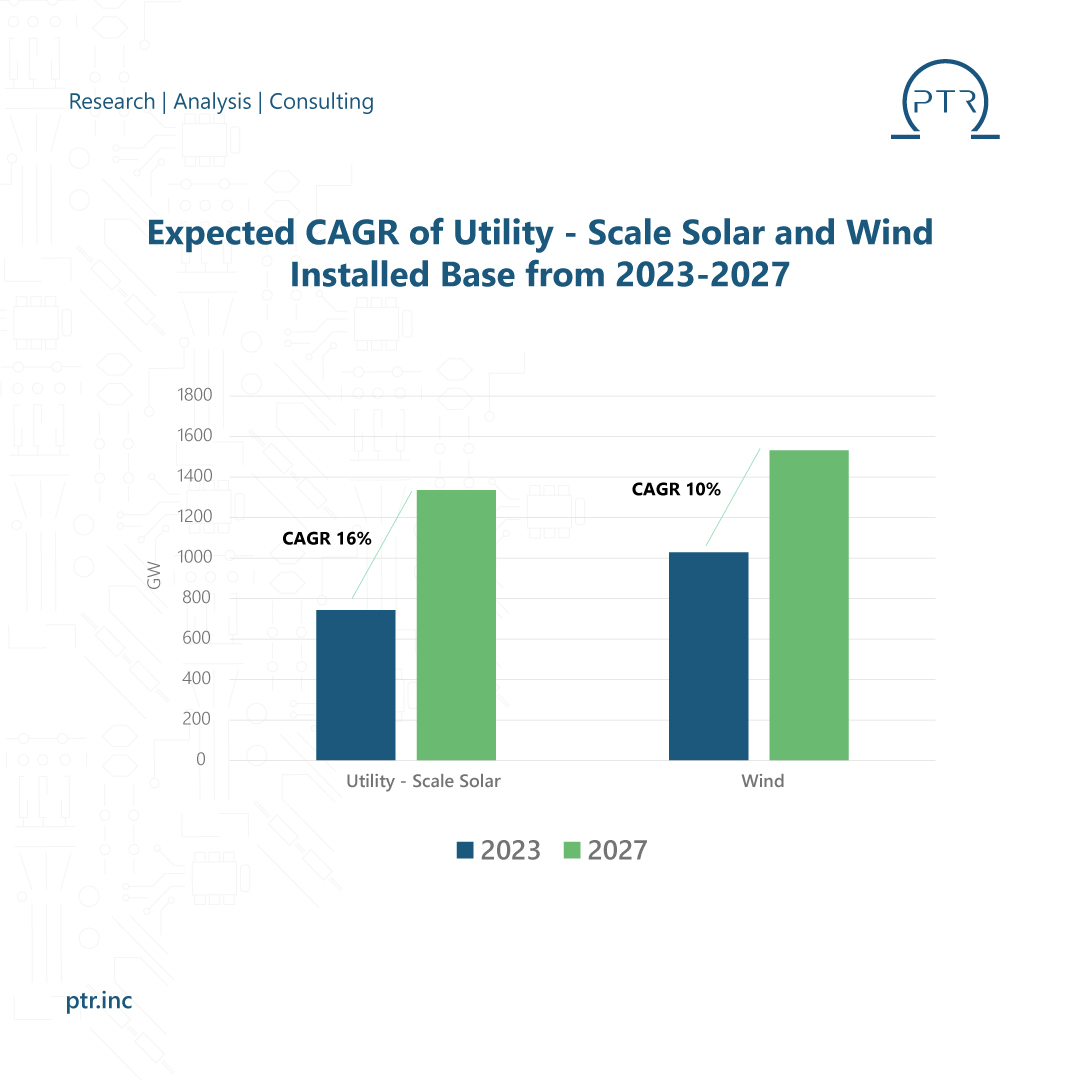 Research | Analysis | Consulting

PTR

Expected CAGR of Utility - Scale Solar and Wind Installed Base from 2023-2027

1800
1600
1400
1200
1000
800
600
400
200
0

GW

CAGR 16%

CAGR 10%

Utility - Scale Solar

Wind

2023 2027

ptr.inc